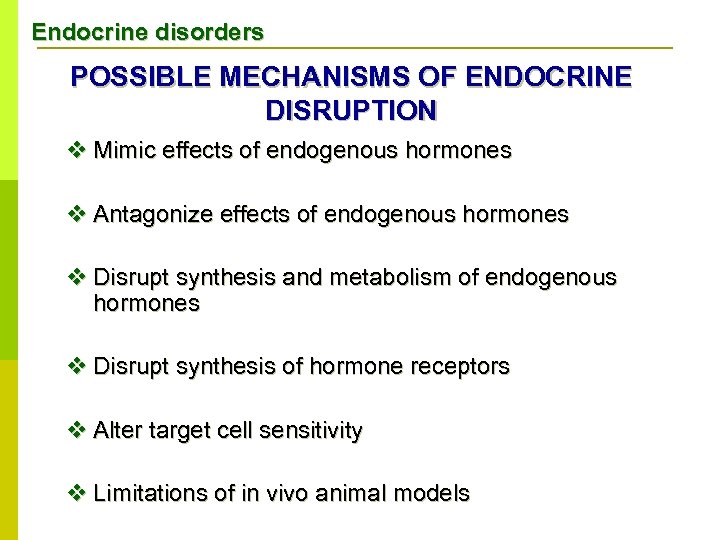 Endocrine disorders

POSSIBLE MECHANISMS OF ENDOCRINE DISRUPTION

❖ Mimic effects of endogenous hormones

❖ Antagonize effects of endogenous hormones

❖ Disrupt synthesis and metabolism of endogenous hormones

❖ Disrupt synthesis of hormone receptors

❖ Alter target cell sensitivity

❖ Limitations of in vivo animal models